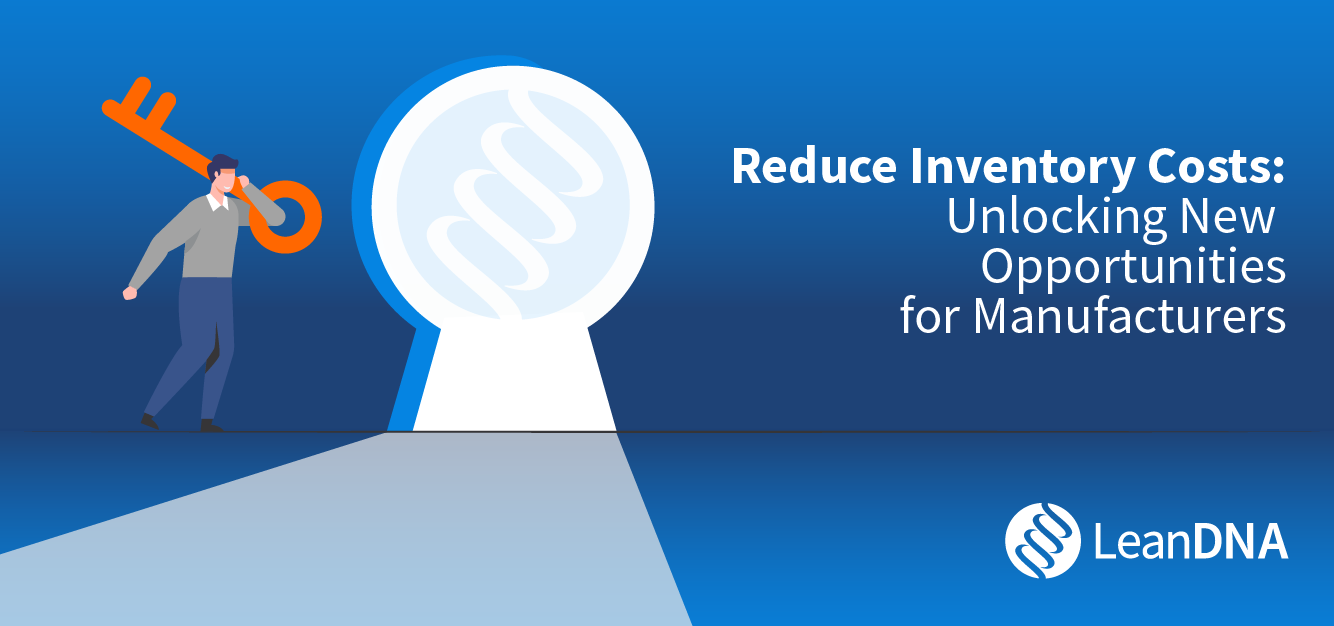 Reduce Inventory Costs:
Unlocking New Opportunities for Manufacturers

LeanDNA